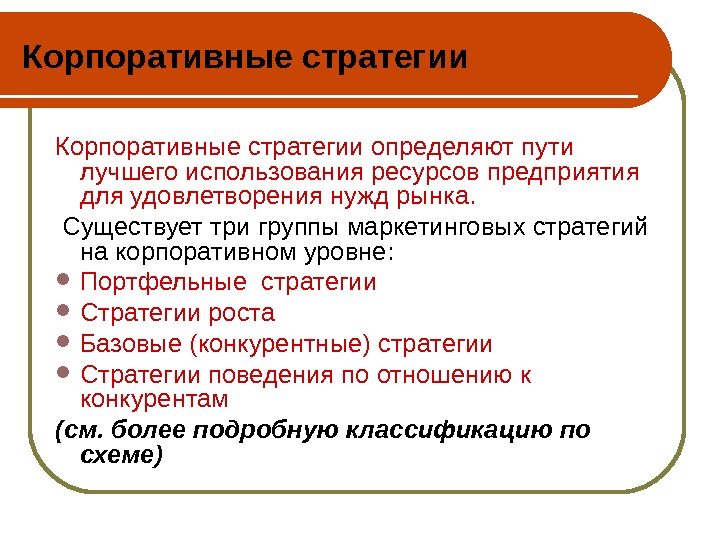 Корпоративные стратегии

Корпоративные стратегии определяют пути лучшего использования ресурсов предприятия для удовлетворения нужд рынка.

Существует три группы маркетинговых стратегий на корпоративном уровне:

- Портфельные стратегии
- Стратегии роста
- Базовые (конкурентные) стратегии
- Стратегии поведения по отношению к конкурентам

(см. более подробную классификацию по схеме)